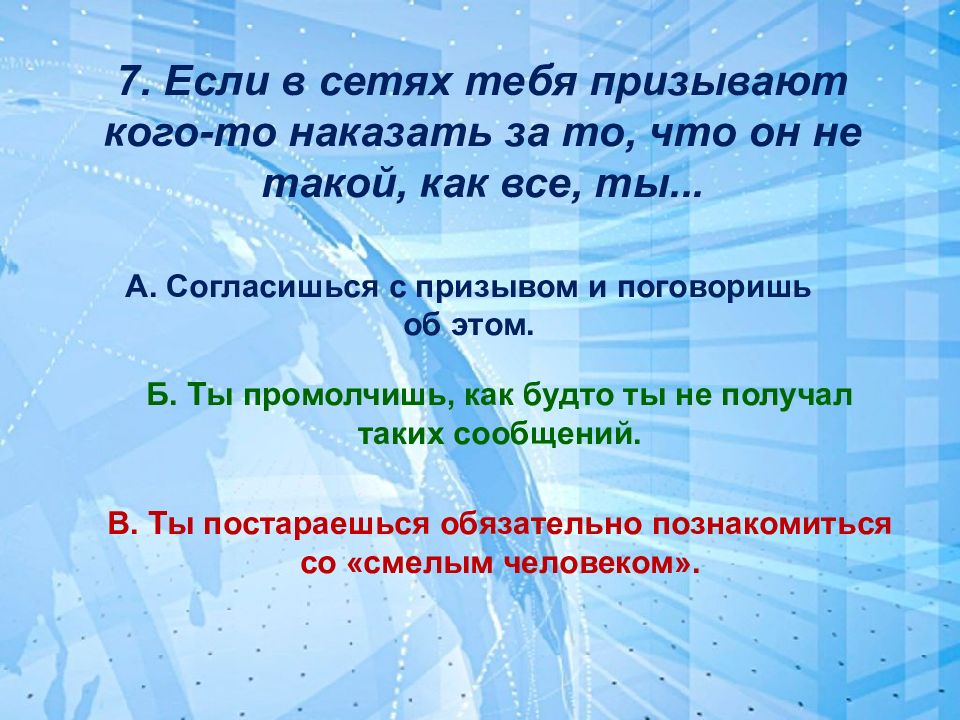 7. Если в сетях тебя призывают кого-то наказать за то, что он не такой, как все, ты...

А. Согласишься с призывом и поговоришь об этом.

Б. Ты промолчишь, как будто ты не получал таких сообщений.

В. Ты постараешься обязательно познакомиться со «смелым человеком».